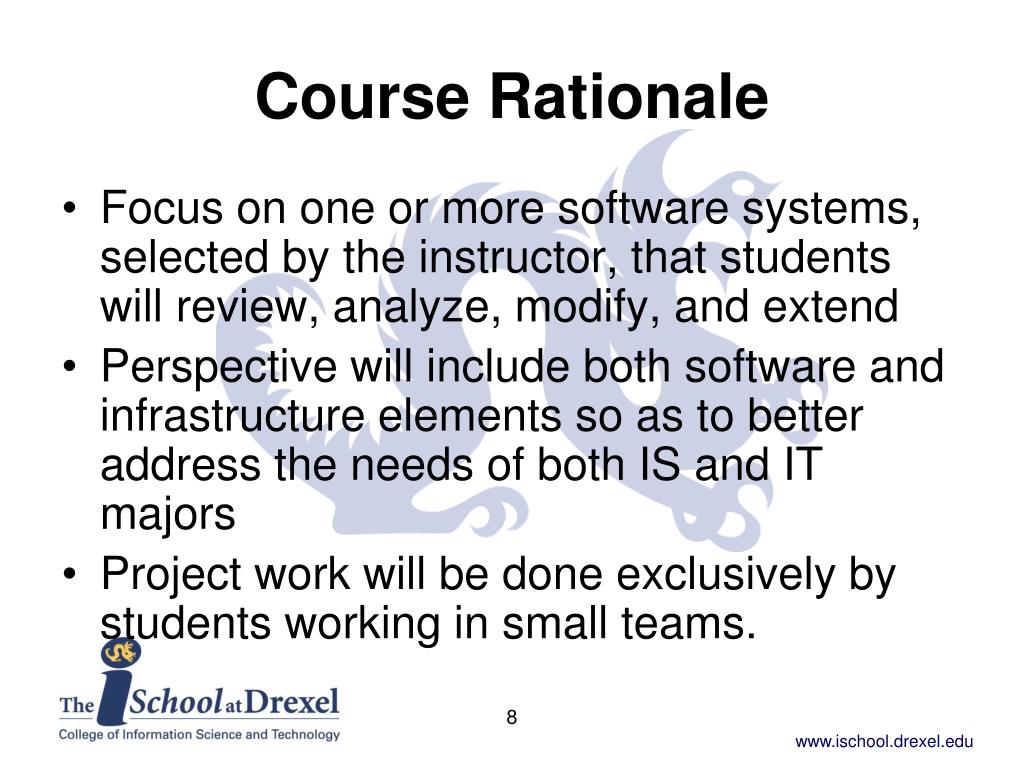 Course Rationale

• Focus on one or more software systems, selected by the instructor, that students will review, analyze, modify, and extend
• Perspective will include both software and infrastructure elements so as to better address the needs of both IS and IT majors
• Project work will be done exclusively by students working in small teams.

The iSchool at Drexel
College of Information Science and Technology

8

www.ischool.drexel.edu